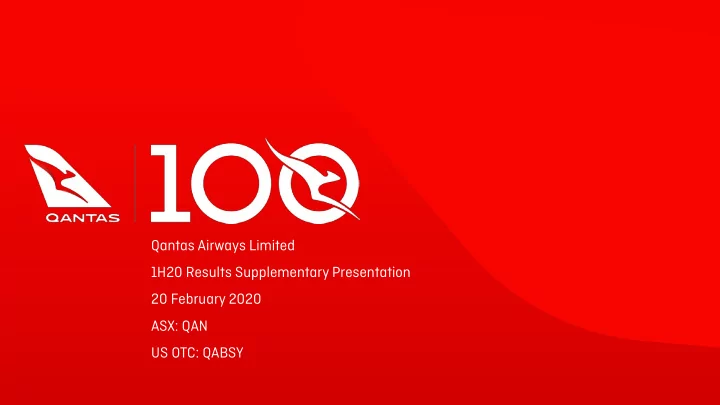 QANTAS

100

Qantas Airways Limited

1H20 Results Supplementary Presentation

20 February 2020

ASX: QAN

US OTC: QABSY